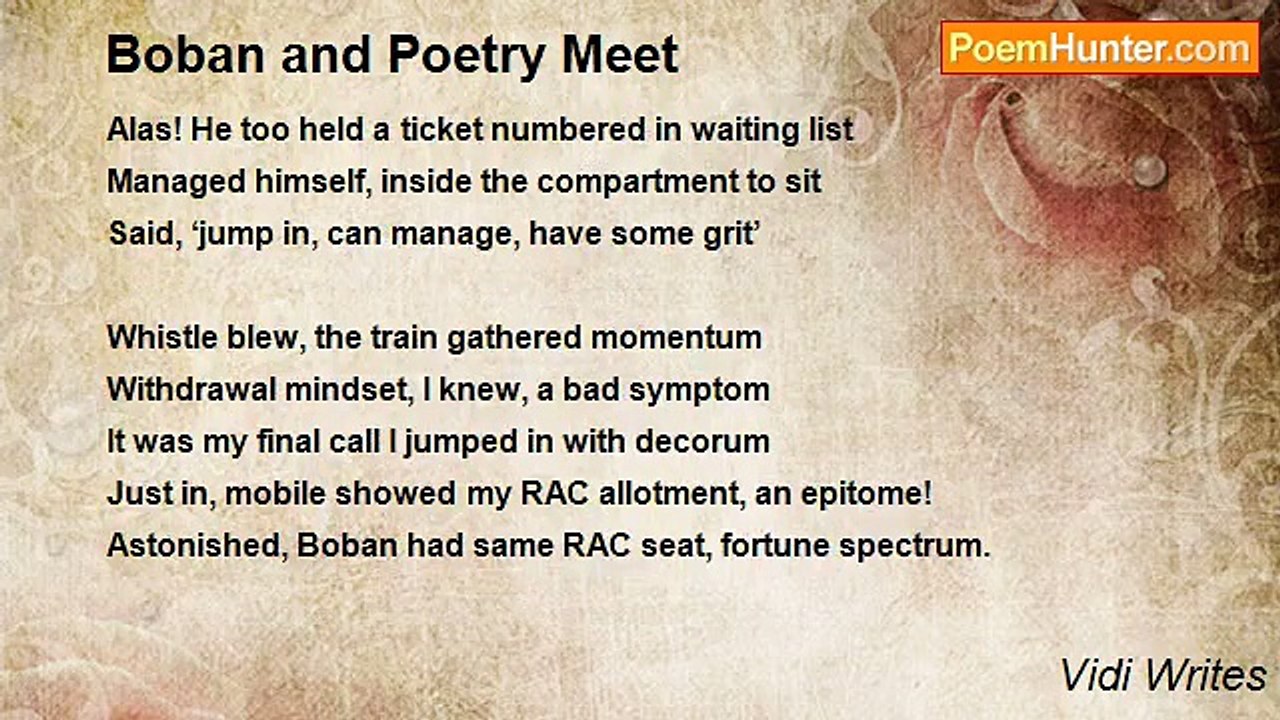 Boban and Poetry Meet

PoemHunter.com

Alas! He too held a ticket numbered in waiting list
Managed himself, inside the compartment to sit
Said, ‘jump in, can manage, have some grit’

Whistle blew, the train gathered momentum
Withdrawal mindset, I knew, a bad symptom
It was my final call I jumped in with decorum
Just in, mobile showed my RAC allotment, an epitome!
Astonished, Boban had same RAC seat, fortune spectrum.

Vidi Writes